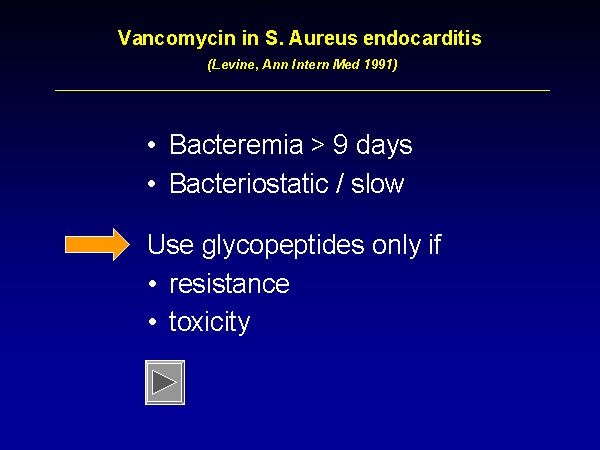 Vancomycin in S. Aureus endocarditis

(Levine, Ann Intern Med 1991)

• Bacteremia > 9 days
• Bacteriostatic / slow

Use glycopeptides only if
• resistance
• toxicity